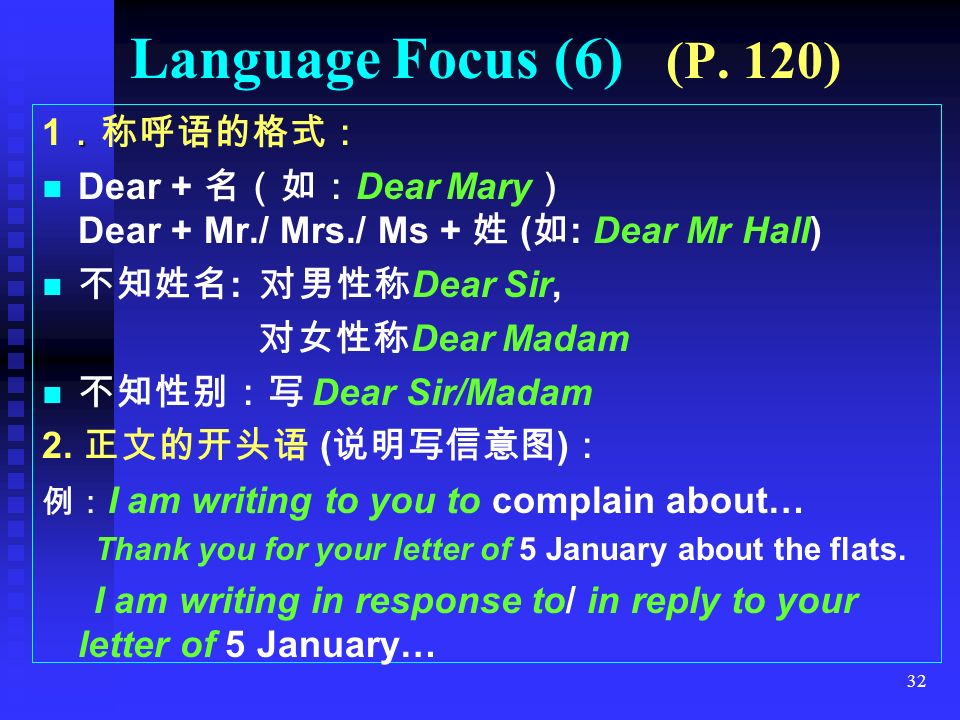 Language Focus (6) (P. 120)

1．称呼语的格式：

Dear + 名（如：Dear Mary）
Dear + Mr./ Mrs./ Ms + 姓 (如: Dear Mr Hall)

不知姓名: 对男性称Dear Sir,
对女性称Dear Madam

不知性别：写 Dear Sir/Madam

2. 正文的开头语 (说明写信意图)：

例：I am writing to you to complain about…
Thank you for your letter of 5 January about the flats.
I am writing in response to/ in reply to your letter of 5 January…

32